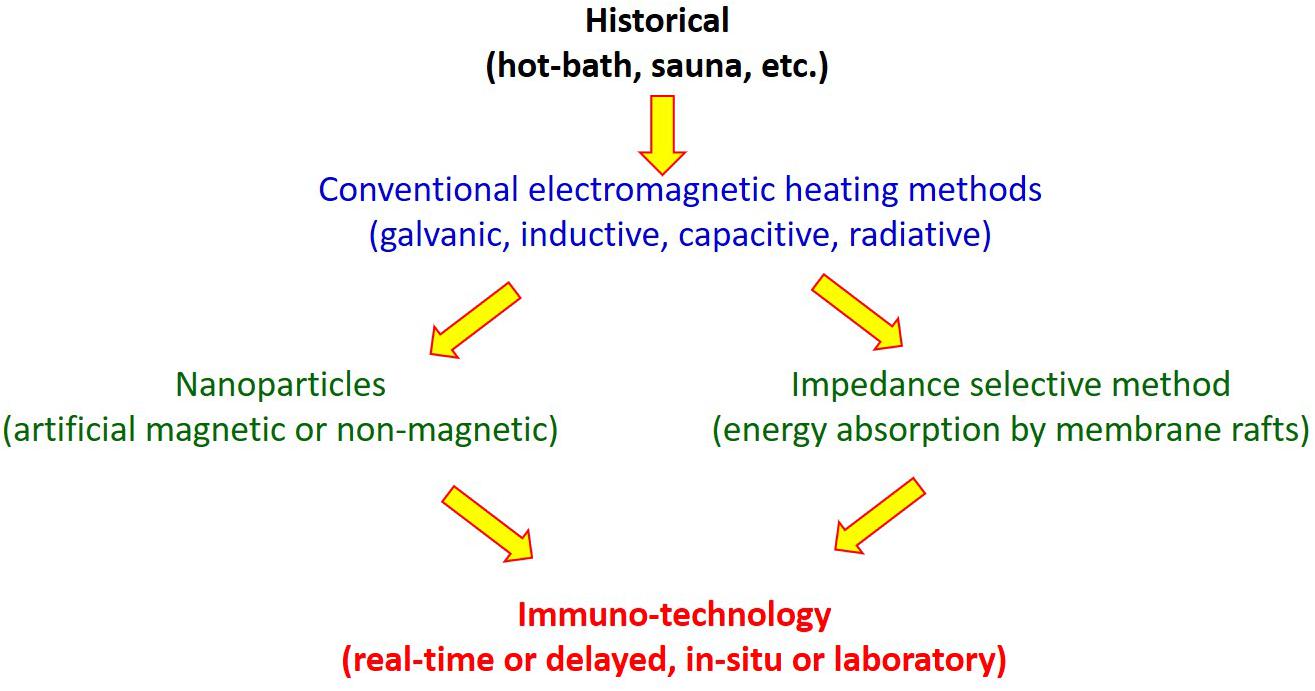 Historical
(hot-bath, sauna, etc.)

Conventional electromagnetic heating methods
(galvanic, inductive, capacitive, radiative)

Nanoparticles
(artificial magnetic or non-magnetic)

Impedance selective method
(energy absorption by membrane rafts)

Immuno-technology
(real-time or delayed, in-situ or laboratory)